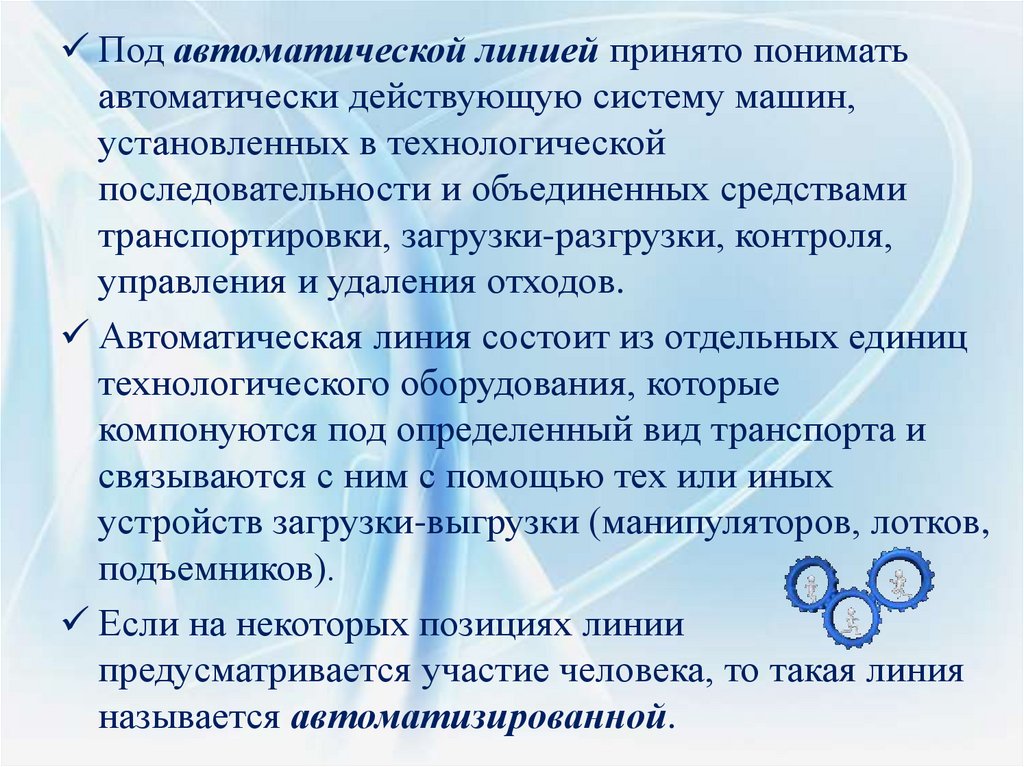 ✓ Под автоматической линией принято понимать автоматически действующую систему машин, установленных в технологической последовательности и объединенных средствами транспортировки, загрузки-разгрузки, контроля, управления и удаления отходов.

✓ Автоматическая линия состоит из отдельных единиц технологического оборудования, которые компонуются под определенный вид транспорта и связываются с ним с помощью тех или иных устройств загрузки-выгрузки (манипуляторов, лотков, подъемников).

✓ Если на некоторых позициях линии предусматривается участие человека, то такая линия называется автоматизированной.